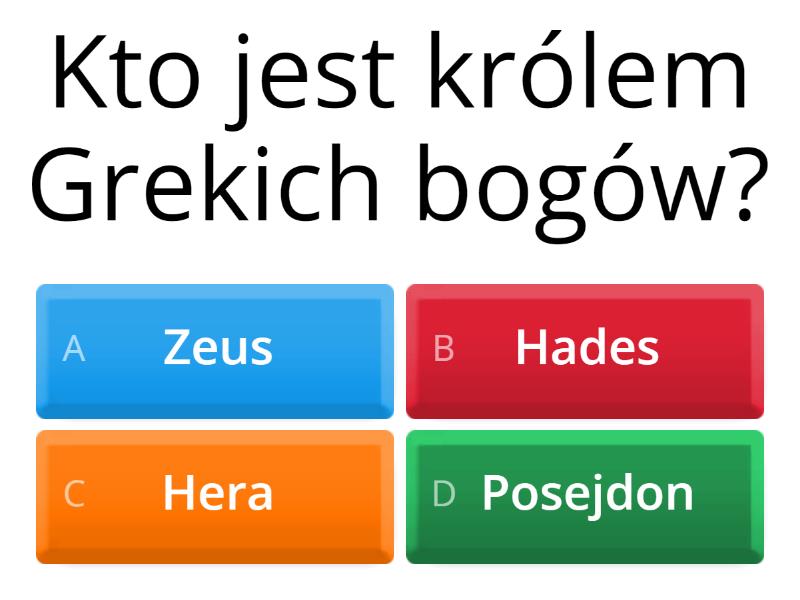 Kto jest królem Grekich bogów?

A Zeus

B Hades

C Hera

D Posejdon